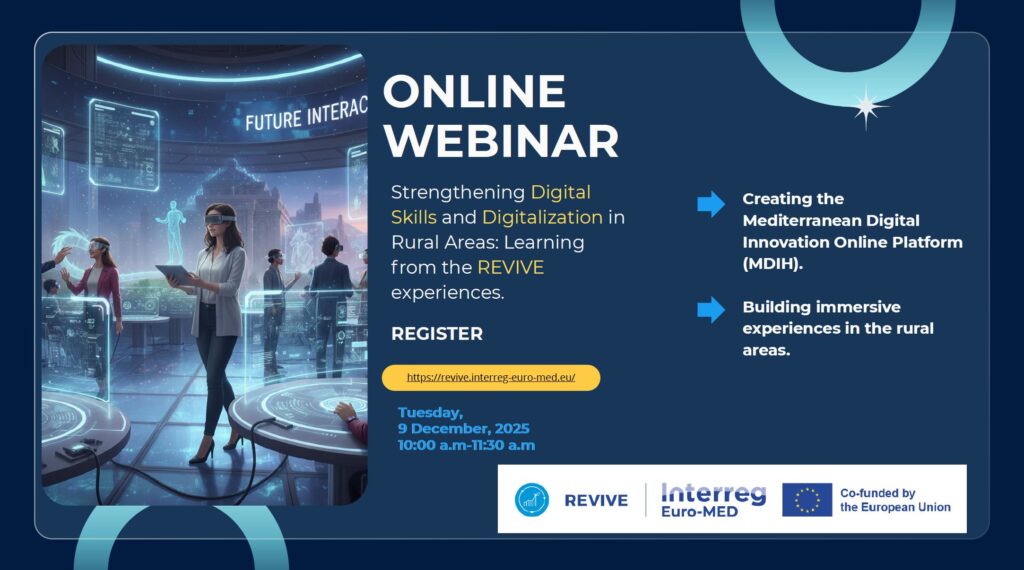 FUTURE INTERAC

ONLINE WEBINAR

Strengthening Digital Skills and Digitalization in Rural Areas: Learning from the REVIVE experiences.

REGISTER

https://revive.interreg-euro-med.eu/

Tuesday, 9 December, 2025 10:00 a.m-11:30 a.m

Creating the Mediterranean Digital Innovation Online Platform (MDIH).

Building immersive experiences in the rural areas.

REVIVE

Interreg Euro-MED

Co-funded by the European Union